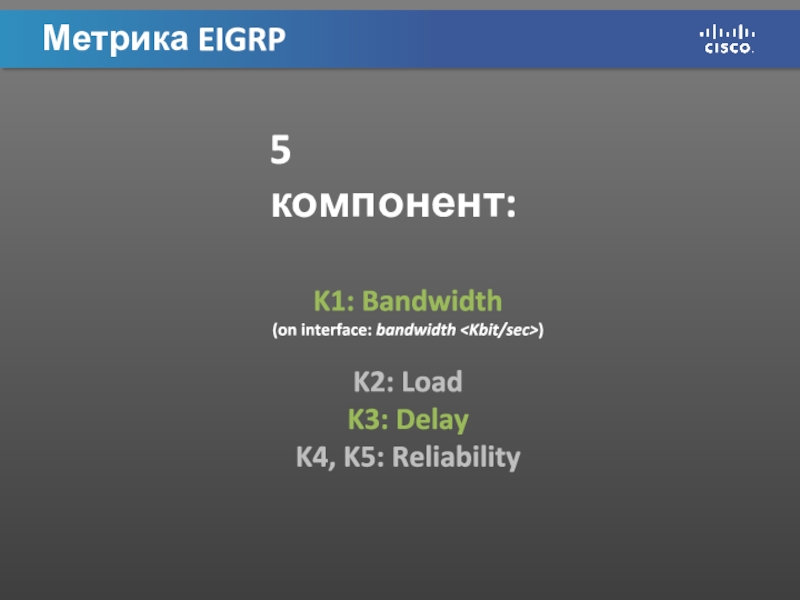 Метрика EIGRP

CISCO.

5 компонент:

K1: Bandwidth
(on interface: bandwidth <Kbit/sec>)

K2: Load
K3: Delay
K4, K5: Reliability